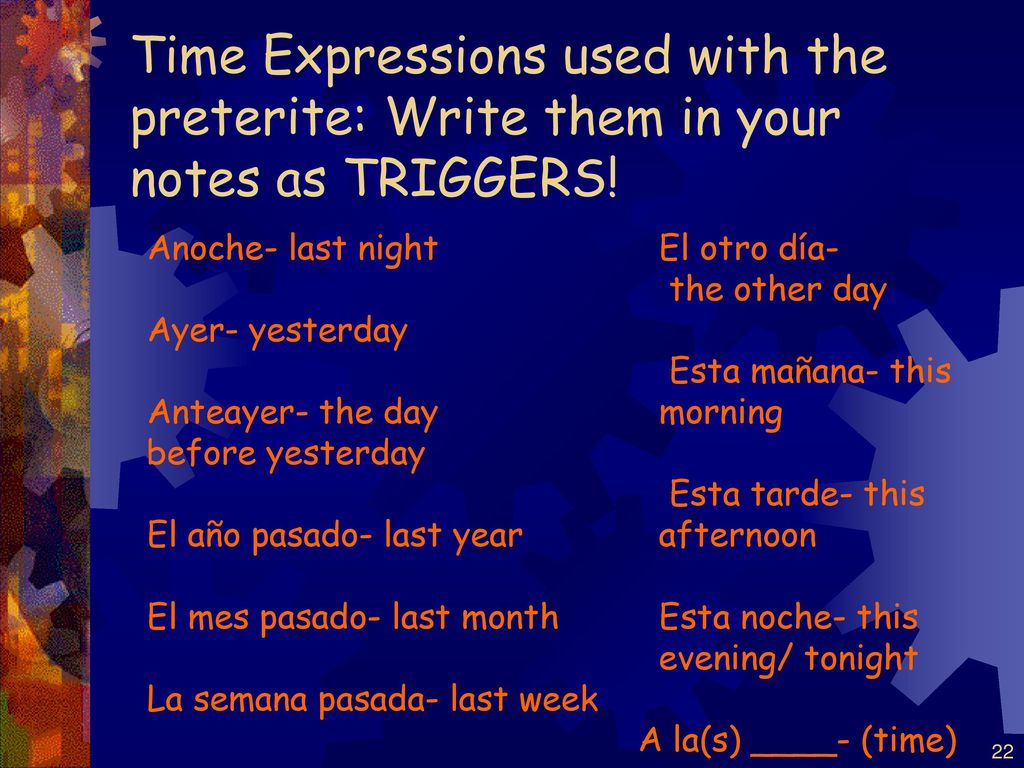 Time Expressions used with the preterite: Write them in your notes as TRIGGERS!

Anoche- last night

Ayer- yesterday

Anteayer- the day before yesterday

El año pasado- last year

El mes pasado- last month

La semana pasada- last week

El otro día- the other day

Esta mañana- this morning

Esta tarde- this afternoon

Esta noche- this evening/ tonight

A la(s) ____- (time)

22